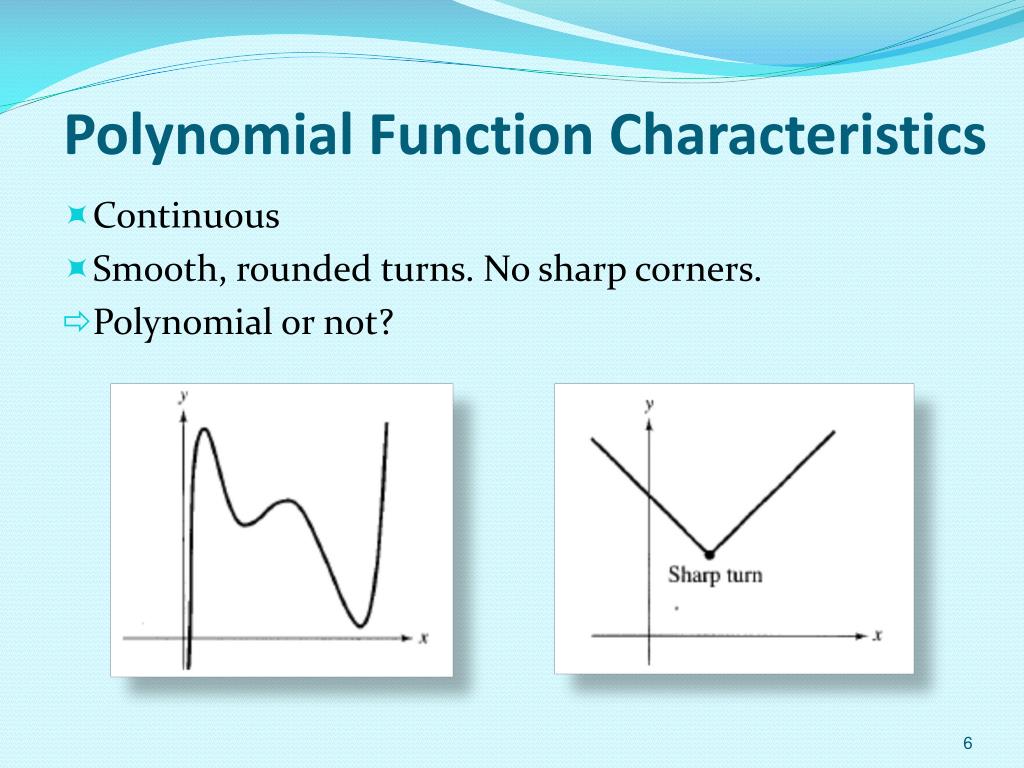 Polynomial Function Characteristics

Continuous

Smooth, rounded turns. No sharp corners.

Polynomial or not?

$y$

$x$

$y$

Sharp turn

$x$

6